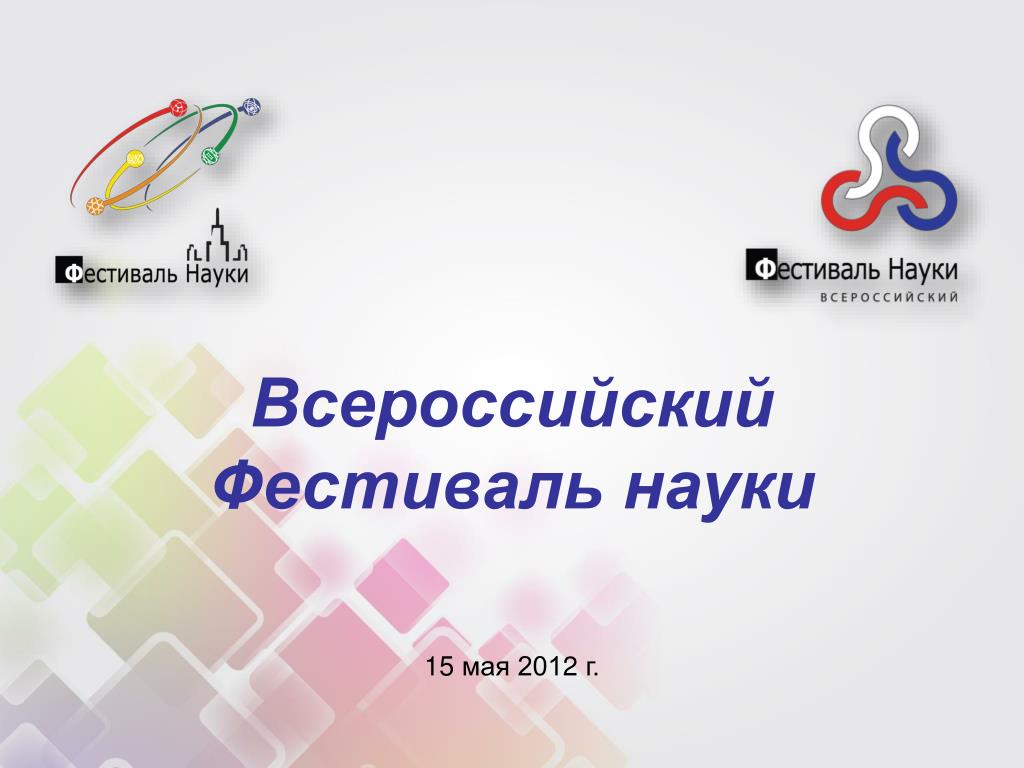 Фестиваль Науки

Фестиваль Науки
ВСЕРОССИЙСКИЙ

Всероссийский Фестиваль науки

15 мая 2012 г.